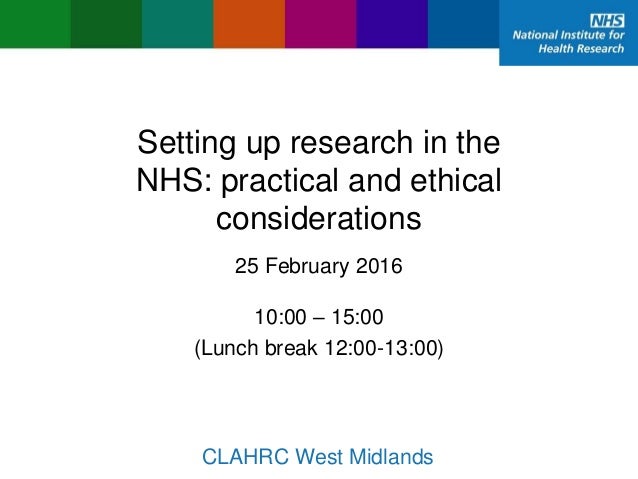 NHS
National Institute for Health Research

Setting up research in the NHS: practical and ethical considerations

25 February 2016

10:00 – 15:00
(Lunch break 12:00-13:00)

CLAHRC West Midlands